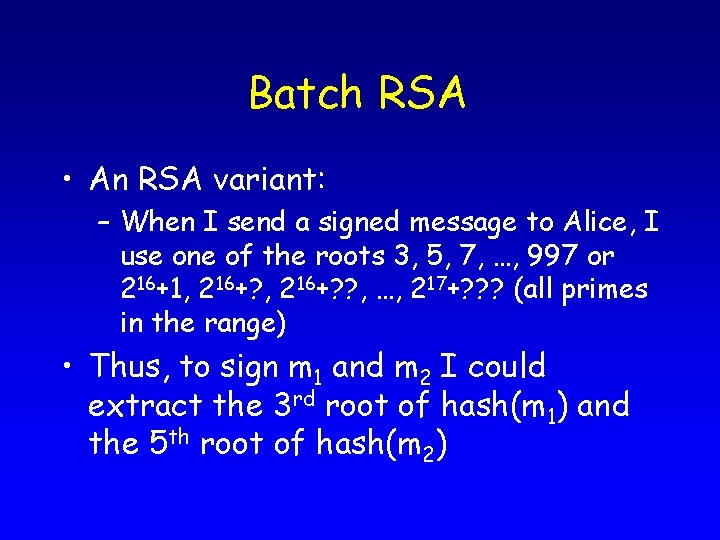 Batch RSA

• An RSA variant:

- When I send a signed message to Alice, I use one of the roots 3, 5, 7, …, 997 or $2^{16}+1$, $2^{16}+?$, $2^{16}+??$, …, $2^{17}+???$ (all primes in the range)

• Thus, to sign $m_1$ and $m_2$ I could extract the 3rd root of hash($m_1$) and the 5th root of hash($m_2$)